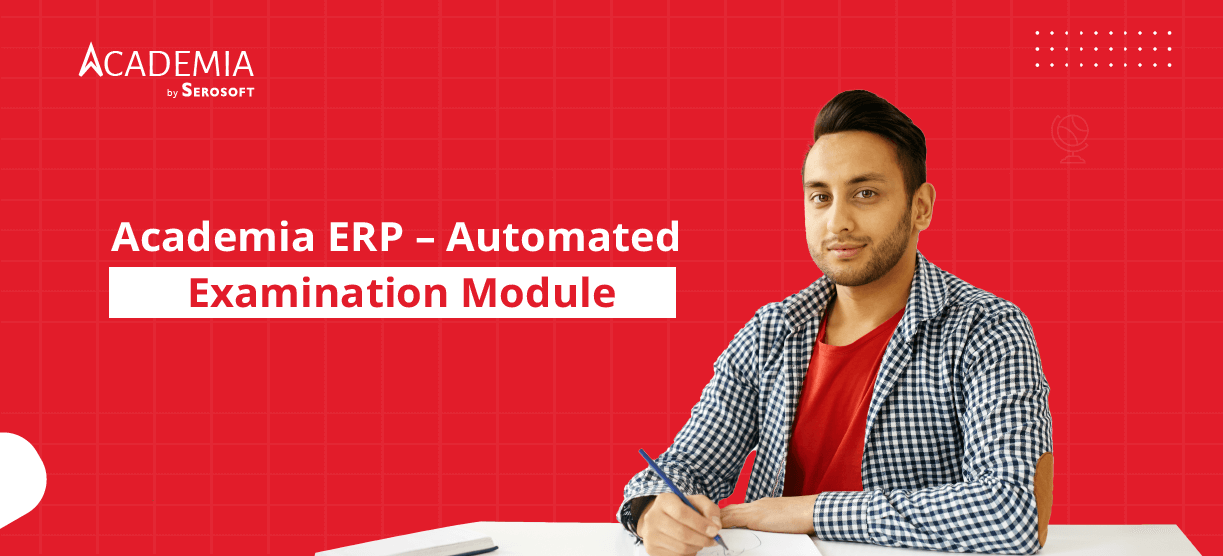 ACADEMIA
by SEROSOFT

Academia ERP – Automated
Examination Module